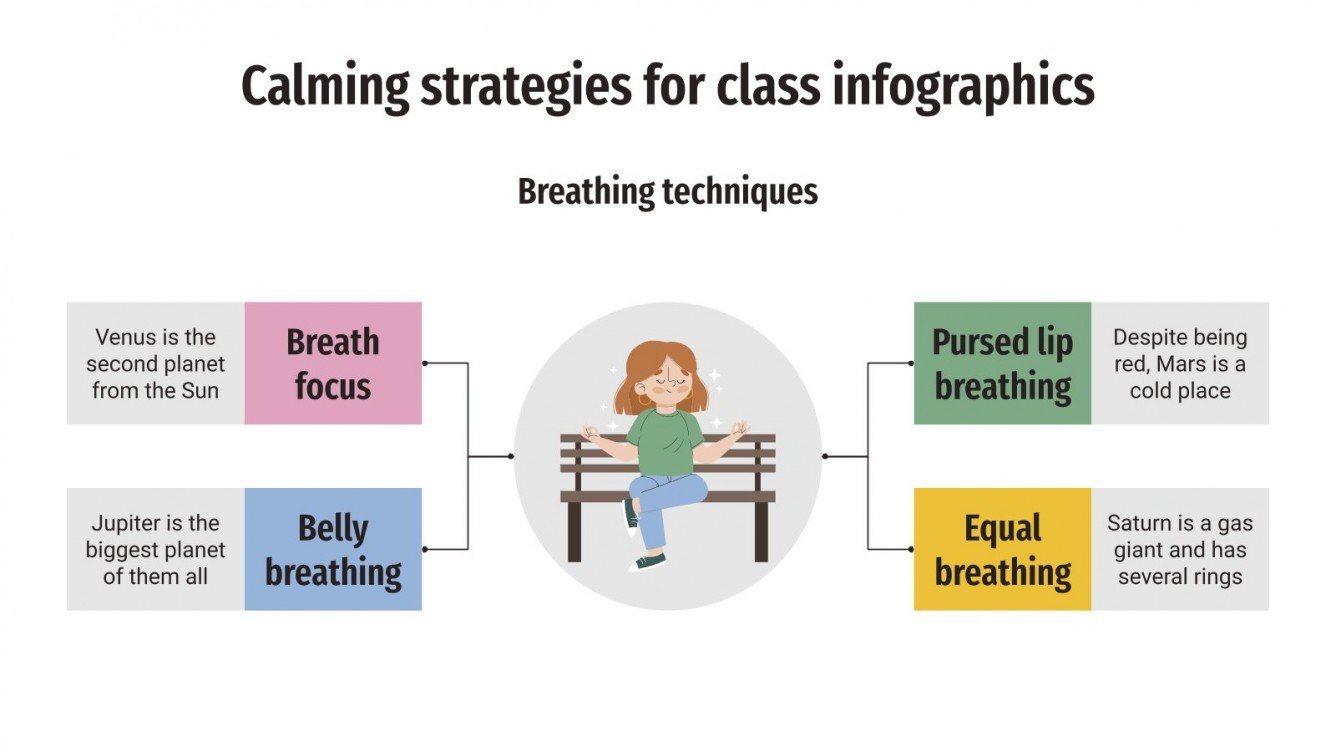 Calming strategies for class infographics

Breathing techniques

Venus is the second planet from the Sun

Breath focus

Jupiter is the biggest planet of them all

Belly breathing

Pursed lip breathing

Despite being red, Mars is a cold place

Equal breathing

Saturn is a gas giant and has several rings